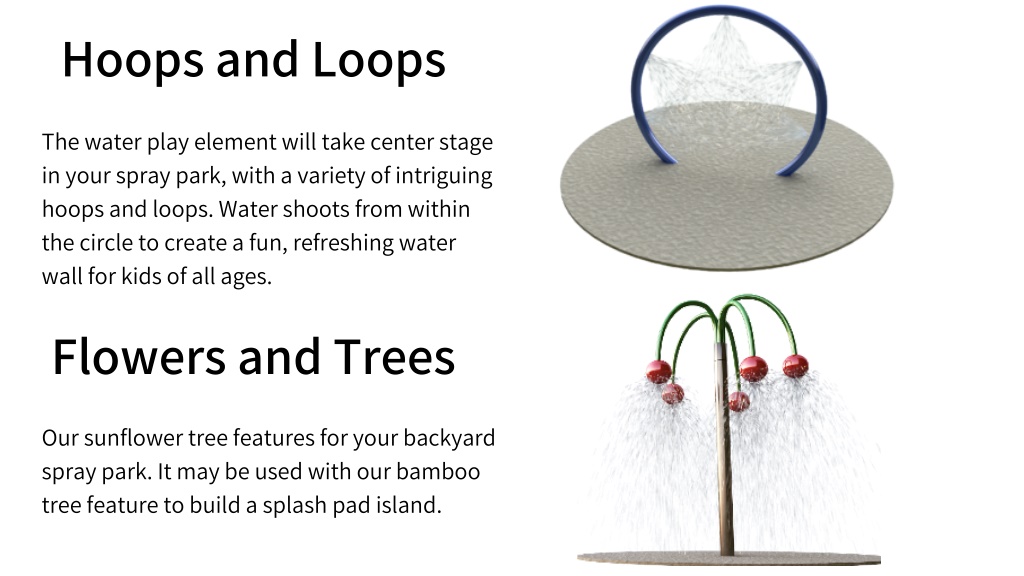 Hoops and Loops

The water play element will take center stage in your spray park, with a variety of intriguing hoops and loops. Water shoots from within the circle to create a fun, refreshing water wall for kids of all ages.

Flowers and Trees

Our sunflower tree features for your backyard spray park. It may be used with our bamboo tree feature to build a splash pad island.